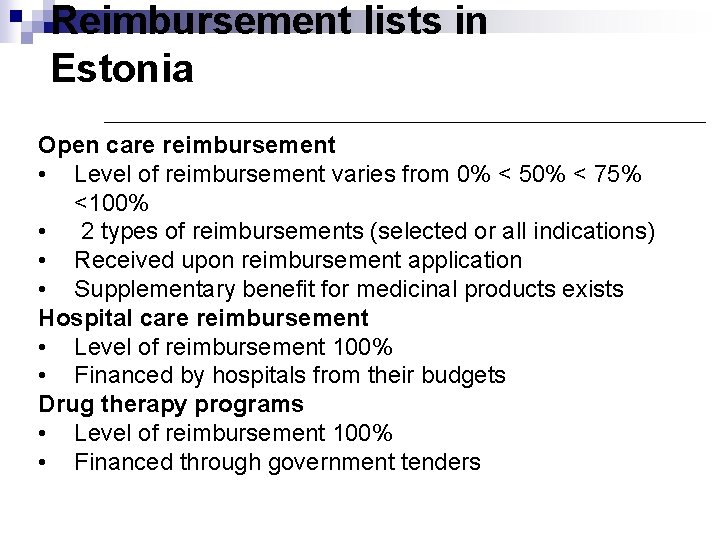 Reimbursement lists in Estonia

Open care reimbursement
• Level of reimbursement varies from 0% < 50% < 75% <100%
• 2 types of reimbursements (selected or all indications)
• Received upon reimbursement application
• Supplementary benefit for medicinal products exists
Hospital care reimbursement
• Level of reimbursement 100%
• Financed by hospitals from their budgets
Drug therapy programs
• Level of reimbursement 100%
• Financed through government tenders